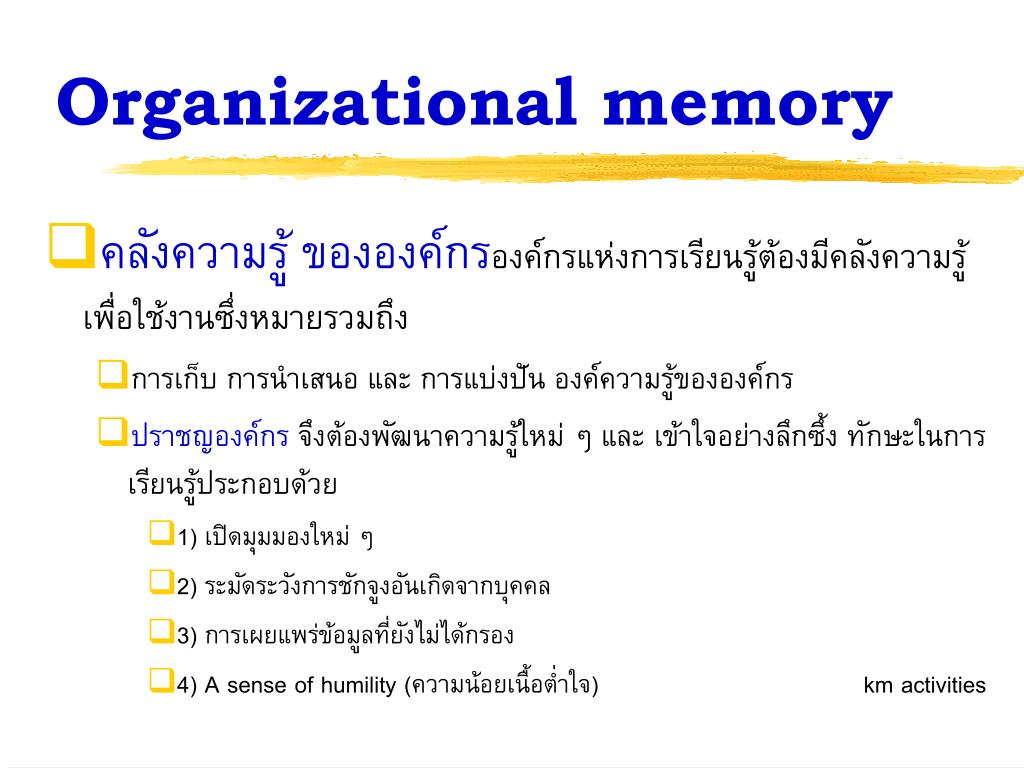 Organizational memory

คลังความรู้ ขององค์กรองค์กรแห่งการเรียนรู้ต้องมีคลังความรู้เพื่อใช้งานซึ่งหมายรวมถึง

การเก็บ การนำเสนอ และ การแบ่งปัน องค์ความรู้ขององค์กร

ปราชญองค์กร จึงต้องพัฒนาความรู้ใหม่ ๆ และ เข้าใจอย่างลึกซึ้ง ทักษะในการเรียนรู้ประกอบด้วย

1) เปิดมุมมองใหม่ ๆ

2) ระมัดระวังการชักจูงอันเกิดจากบุคคล

3) การเผยแพร่ข้อมูลที่ยังไม่ได้กรอง

4) A sense of humility (ความน้อยเนื้อต่ำใจ)

km activities